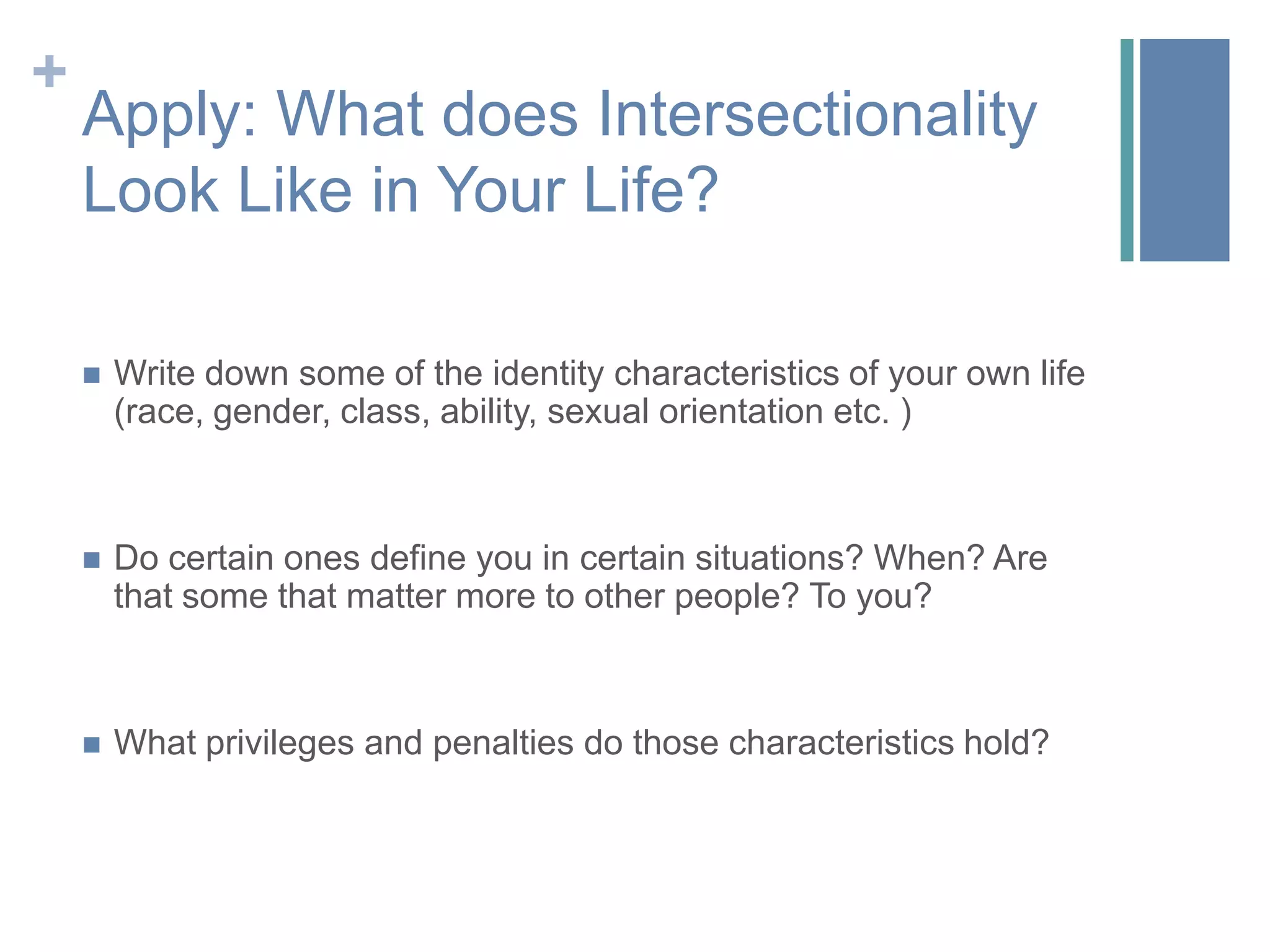 +
Apply: What does Intersectionality Look Like in Your Life?

■ Write down some of the identity characteristics of your own life (race, gender, class, ability, sexual orientation etc. )

■ Do certain ones define you in certain situations? When? Are that some that matter more to other people? To you?

■ What privileges and penalties do those characteristics hold?